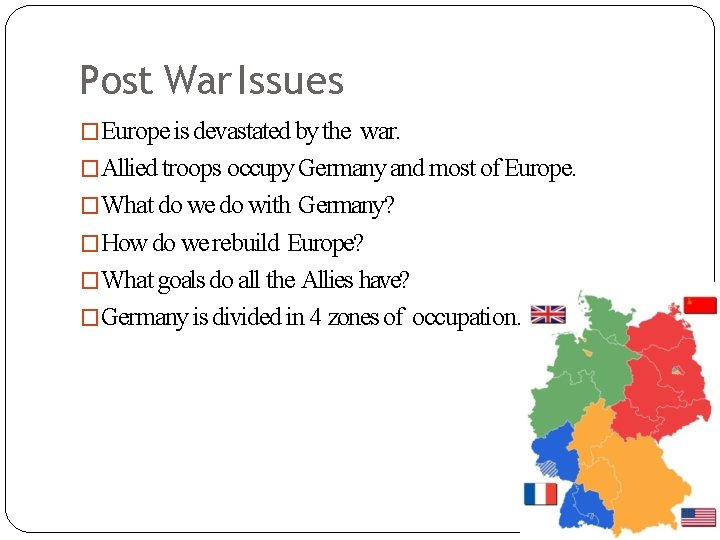 Post War Issues

☐ Europe is devastated by the war.

☐ Allied troops occupy Germany and most of Europe.

☐ What do we do with Germany?

☐ How do we rebuild Europe?

☐ What goals do all the Allies have?

☐ Germany is divided in 4 zones of occupation.